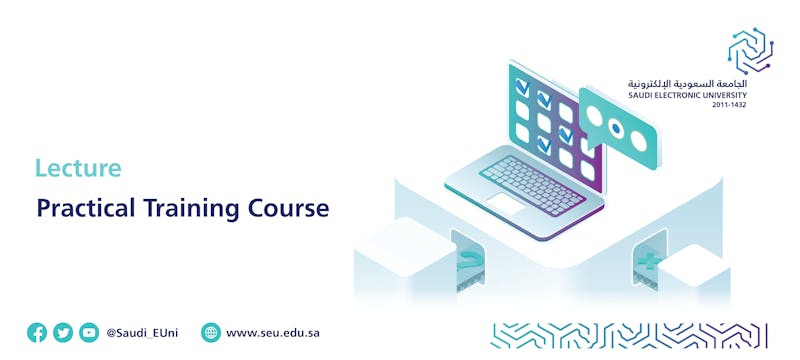 الجامعة السعودية الإلكترونية
SAUDI ELECTRONIC UNIVERSITY
2011-1432

Lecture

Practical Training Course

@Saudi_EUni

www.seu.edu.sa